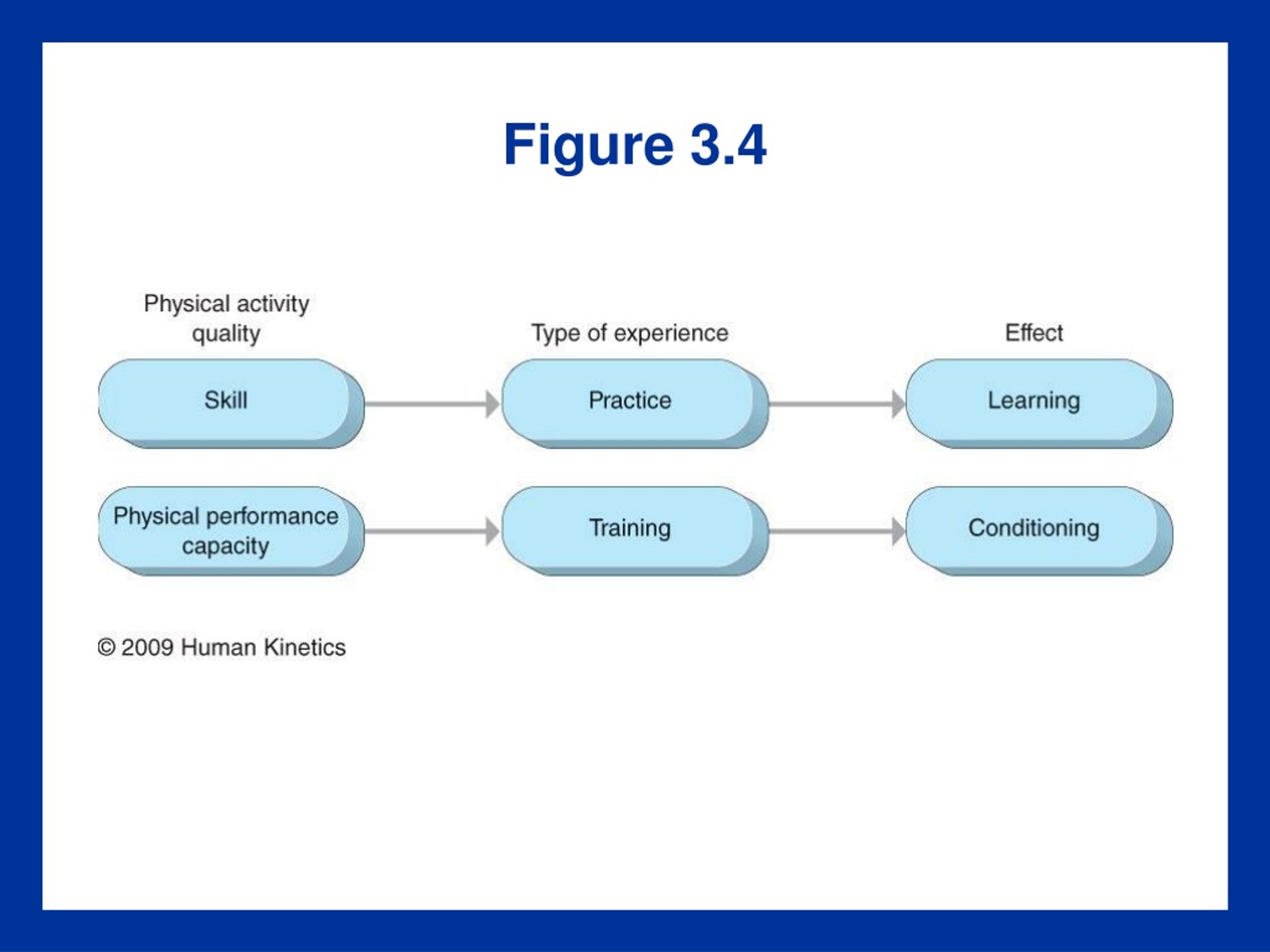 Figure 3.4

Physical activity quality

Type of experience

Effect

Skill

Practice

Learning

Physical performance capacity

Training

Conditioning

© 2009 Human Kinetics